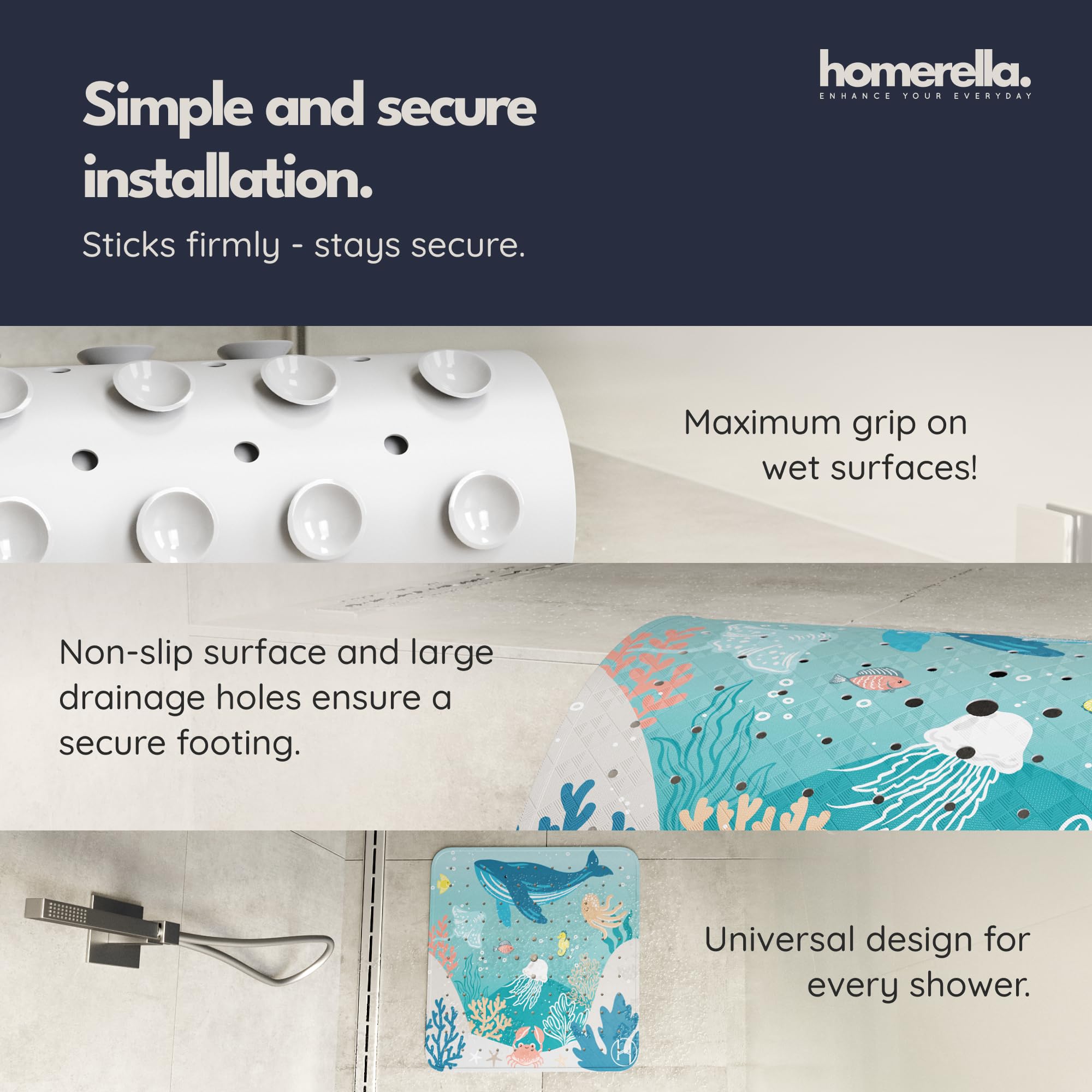 Simple and secure installation.

Sticks firmly - stays secure.

homerella.
ENHANCE YOUR EVERYDAY

Maximum grip on wet surfaces!

Non-slip surface and large drainage holes ensure a secure footing.

Universal design for every shower.